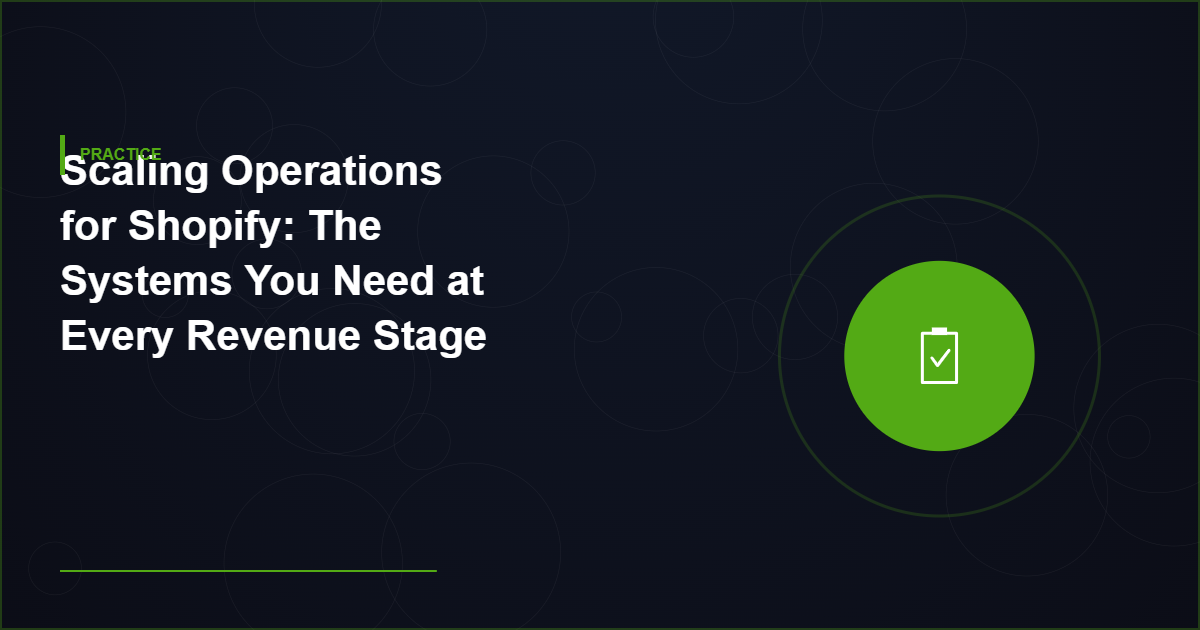 PRACTICE

Scaling Operations for Shopify: The Systems You Need at Every Revenue Stage